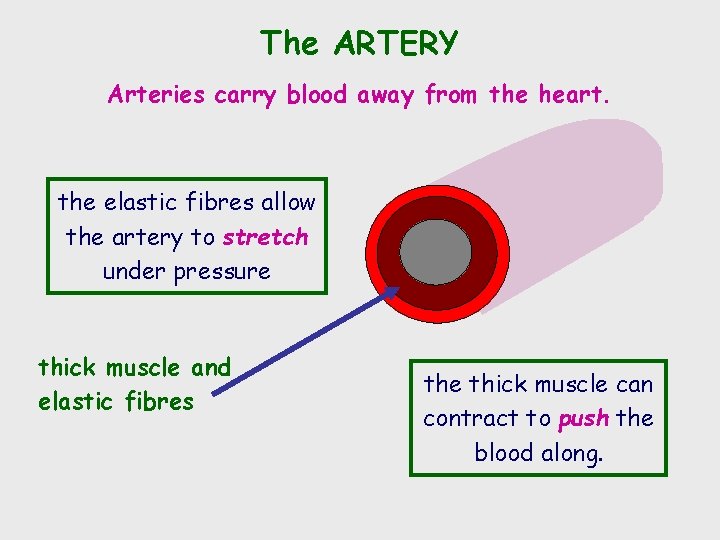 The ARTERY

Arteries carry blood away from the heart.

the elastic fibres allow the artery to stretch under pressure

thick muscle and elastic fibres

the thick muscle can contract to push the blood along.